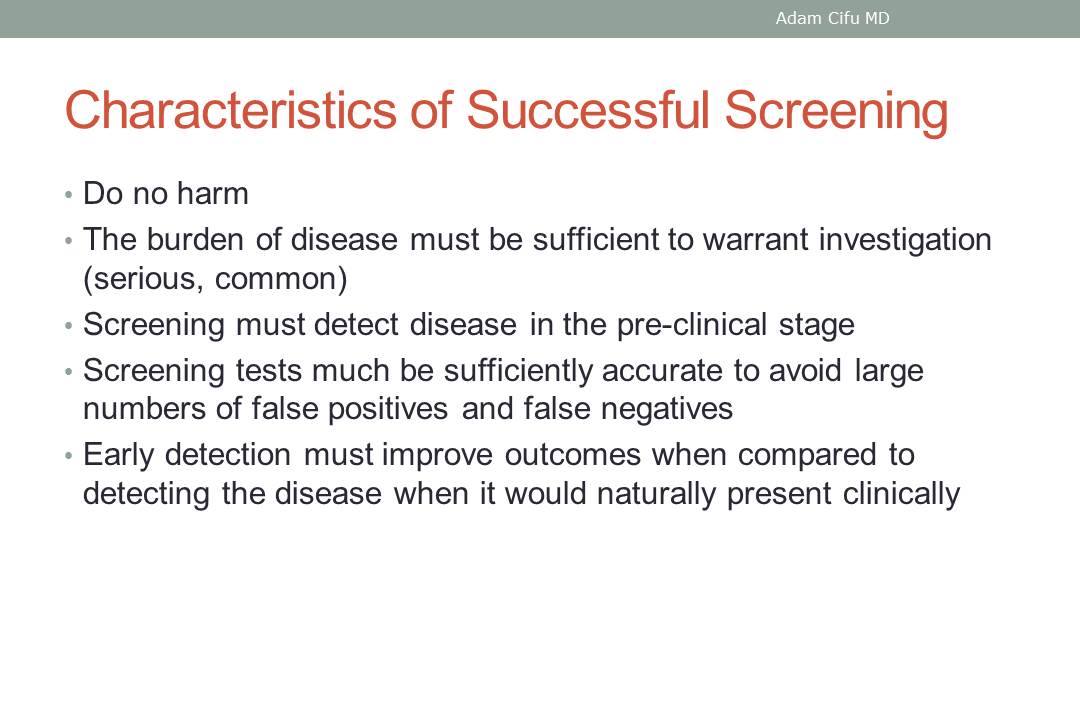 Adam Cifu MD

Characteristics of Successful Screening

• Do no harm
• The burden of disease must be sufficient to warrant investigation (serious, common)
• Screening must detect disease in the pre-clinical stage
• Screening tests much be sufficiently accurate to avoid large numbers of false positives and false negatives
• Early detection must improve outcomes when compared to detecting the disease when it would naturally present clinically